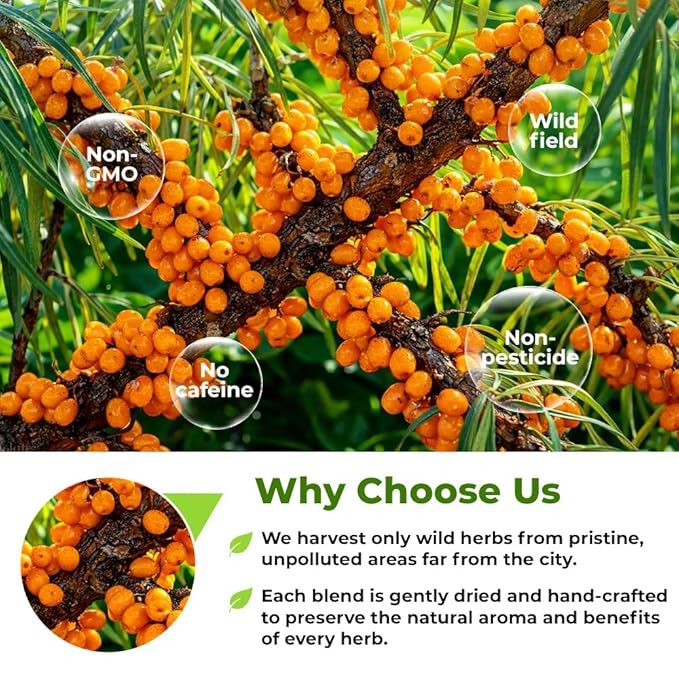 Non-GMO

Wild field

No cafeine

Non-pesticide

Why Choose Us

We harvest only wild herbs from pristine, unpolluted areas far from the city.

Each blend is gently dried and hand-crafted to preserve the natural aroma and benefits of every herb.